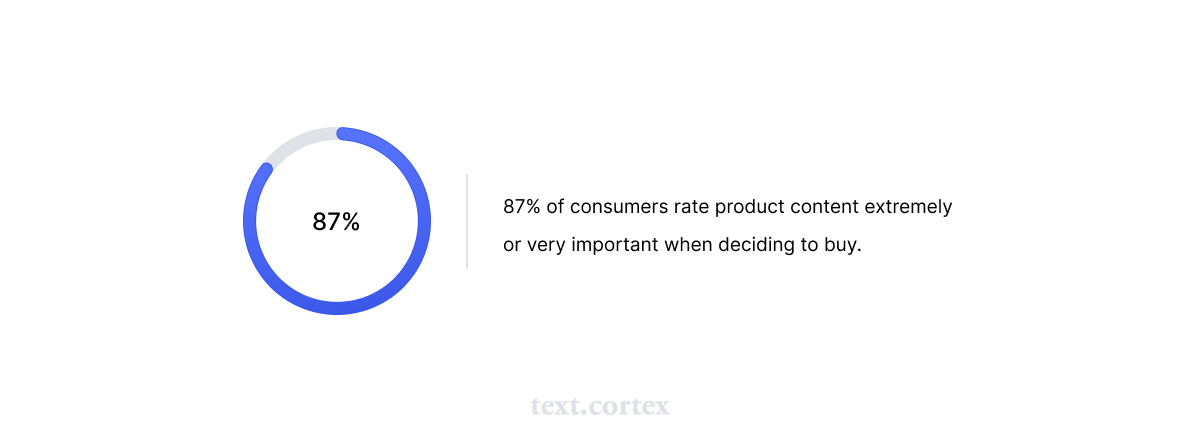 87%

87% of consumers rate product content extremely or very important when deciding to buy.

text.cortex